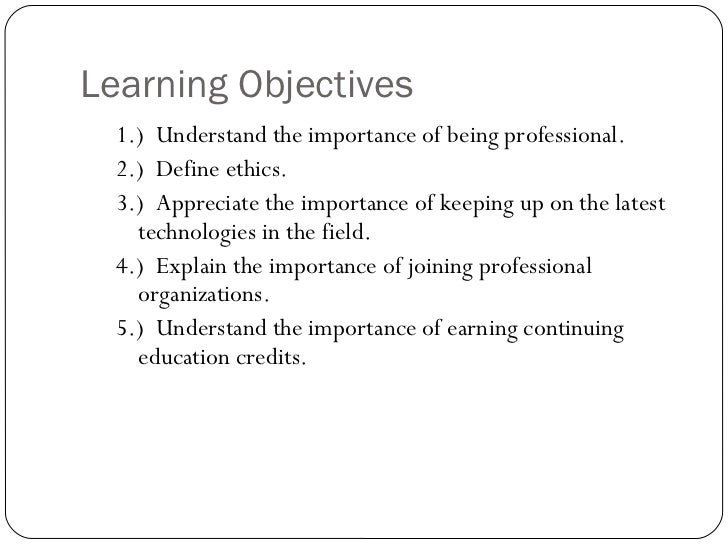 Learning Objectives

1.) Understand the importance of being professional.

2.) Define ethics.

3.) Appreciate the importance of keeping up on the latest technologies in the field.

4.) Explain the importance of joining professional organizations.

5.) Understand the importance of earning continuing education credits.